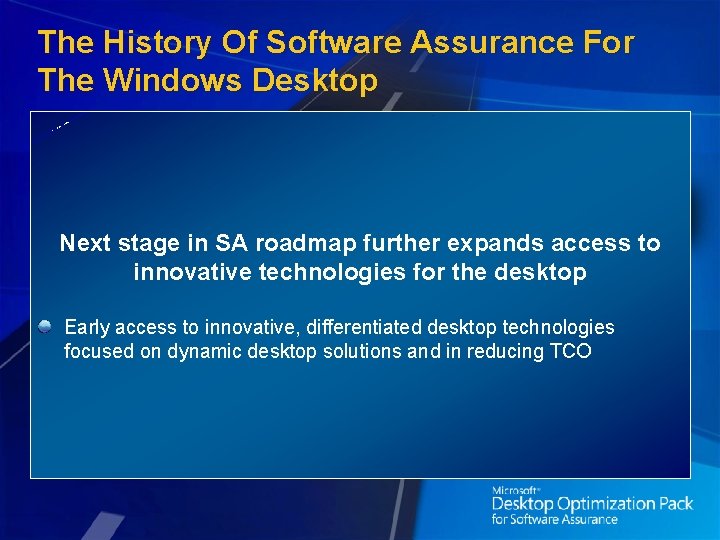 The History Of Software Assurance For The Windows Desktop

Next stage in SA roadmap further expands access to innovative technologies for the desktop

Early access to innovative, differentiated desktop technologies focused on dynamic desktop solutions and in reducing TCO

Microsoft®
Desktop Optimization Pack
for Software Assurance